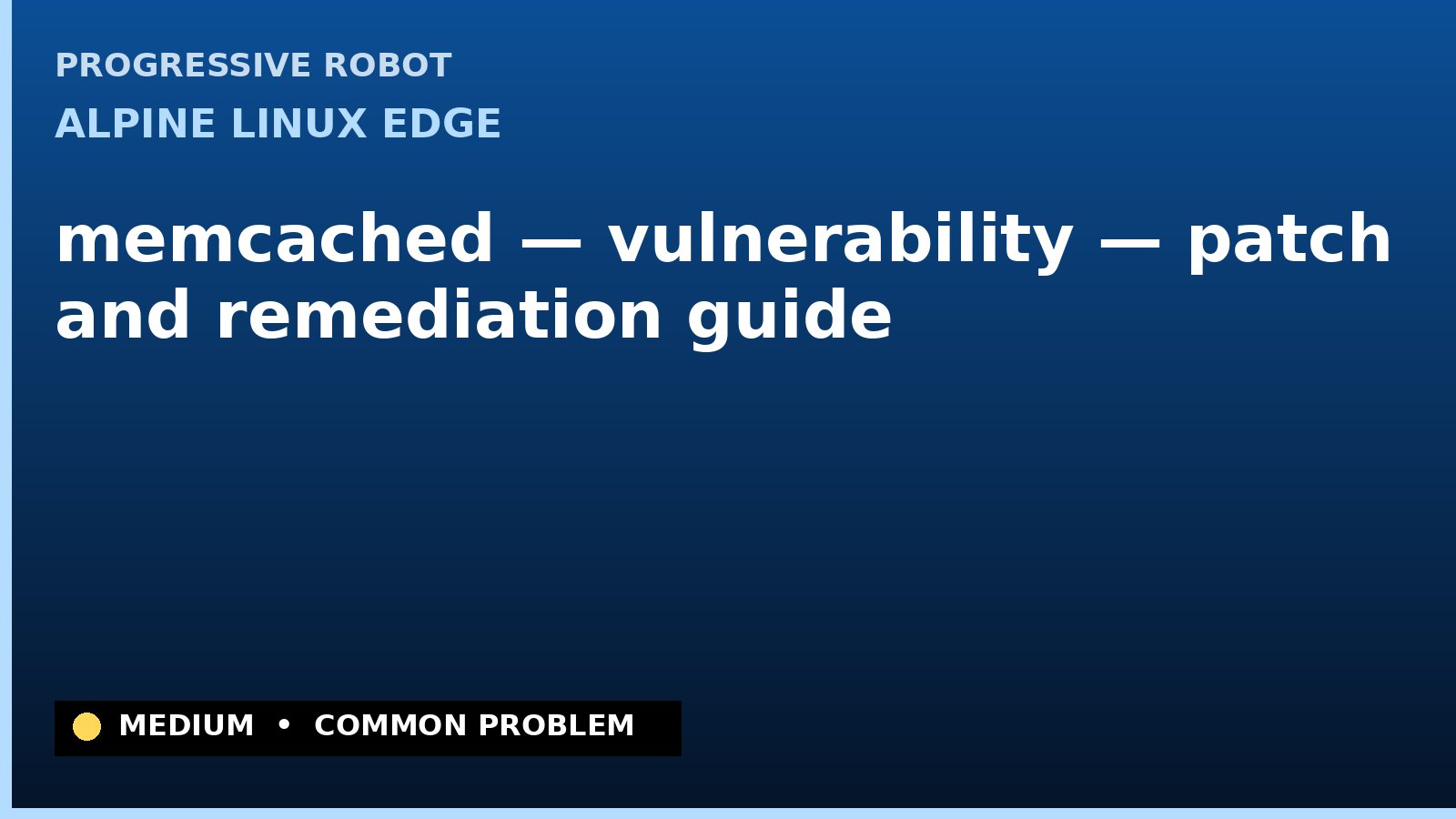 PROGRESSIVE ROBOT

ALPINE LINUX EDGE

memcached — vulnerability — patch and remediation guide

MEDIUM • COMMON PROBLEM